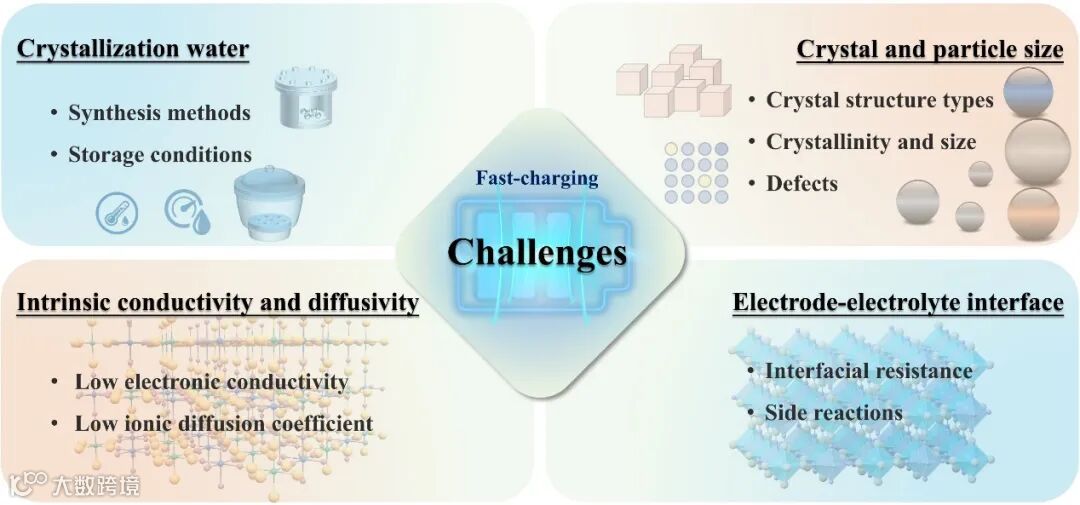 Crystallization water

• Synthesis methods
• Storage conditions

Crystal and particle size

• Crystal structure types
• Crystallinity and size
• Defects

Fast-charging

Challenges

Intrinsic conductivity and diffusivity

• Low electronic conductivity
• Low ionic diffusion coefficient

Electrode-electrolyte interface

• Interfacial resistance
• Side reactions

大数跨境